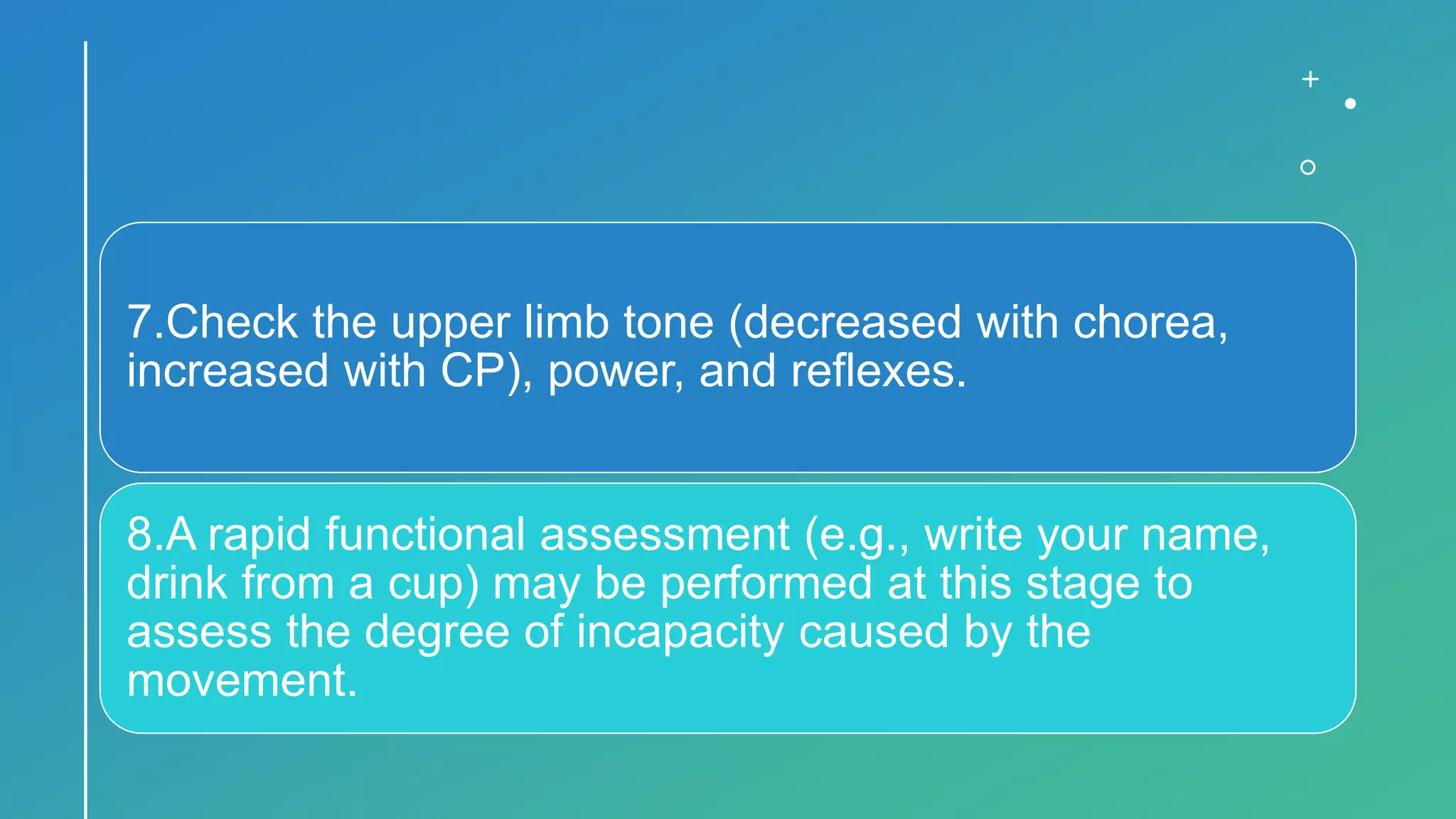 7.Check the upper limb tone (decreased with chorea, increased with CP), power, and reflexes.

8.A rapid functional assessment (e.g., write your name, drink from a cup) may be performed at this stage to assess the degree of incapacity caused by the movement.